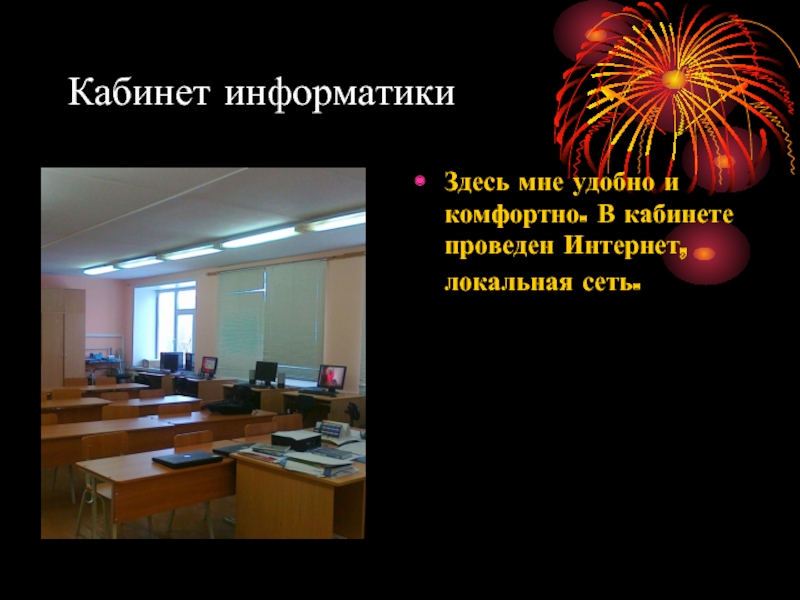 Кабинет информатики

Здесь мне удобно и комфортно. В кабинете проведен Интернет, локальная сеть.